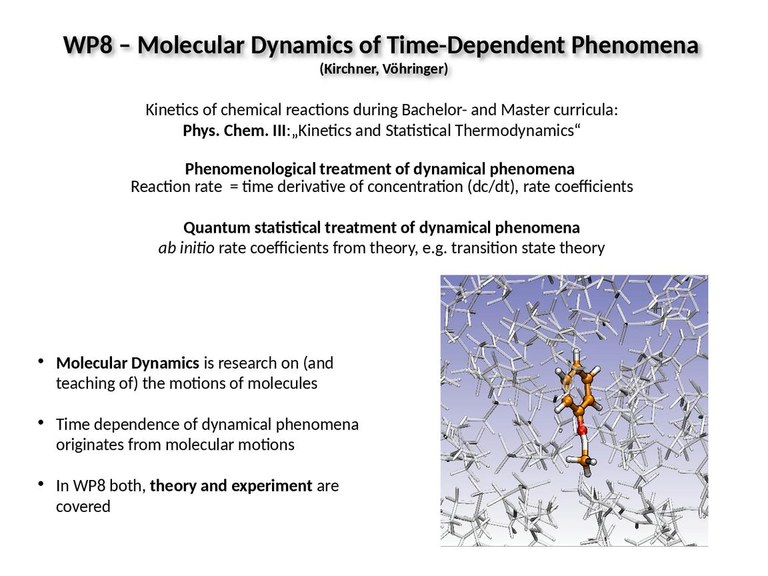 WP8 – Molecular Dynamics of Time-Dependent Phenomena
(Kirchner, Vöhringer)

Kinetics of chemical reactions during Bachelor- and Master curricula:
Phys. Chem. III:„Kinetics and Statistical Thermodynamics“

Phenomenological treatment of dynamical phenomena
Reaction rate = time derivative of concentration (dc/dt), rate coefficients

Quantum statistical treatment of dynamical phenomena
ab initio rate coefficients from theory, e.g. transition state theory

• Molecular Dynamics is research on (and teaching of) the motions of molecules

• Time dependence of dynamical phenomena originates from molecular motions

• In WP8 both, theory and experiment are covered